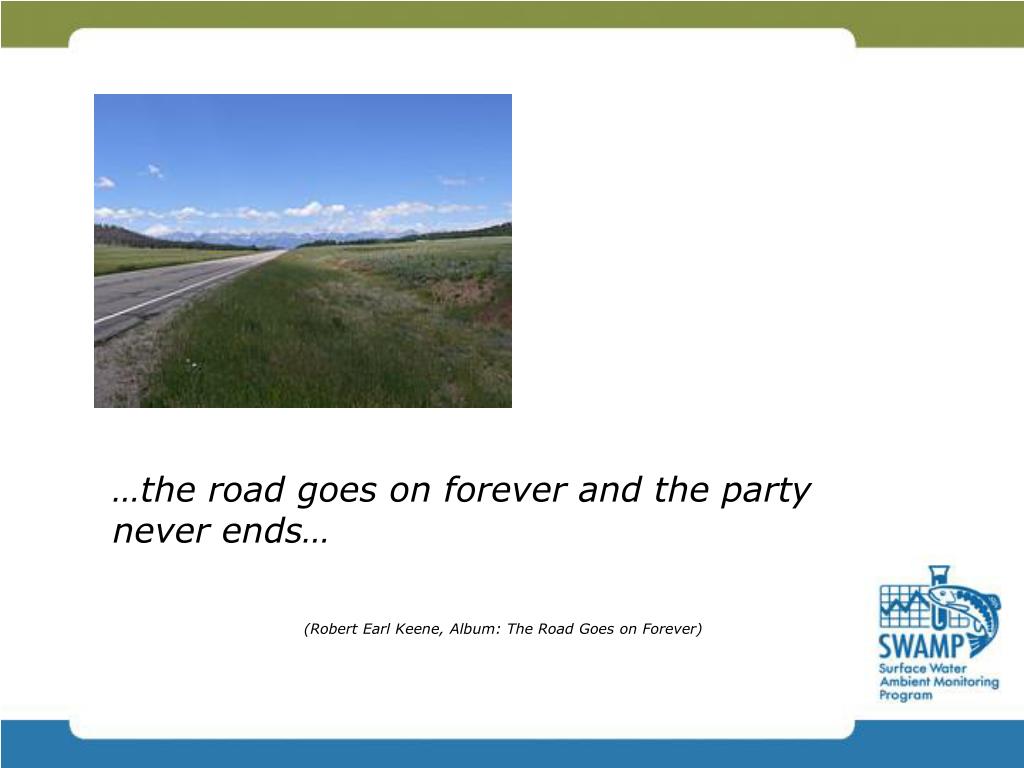 …the road goes on forever and the party never ends…

(Robert Earl Keene, Album: The Road Goes on Forever)

SWAMP
Surface Water Ambient Monitoring Program